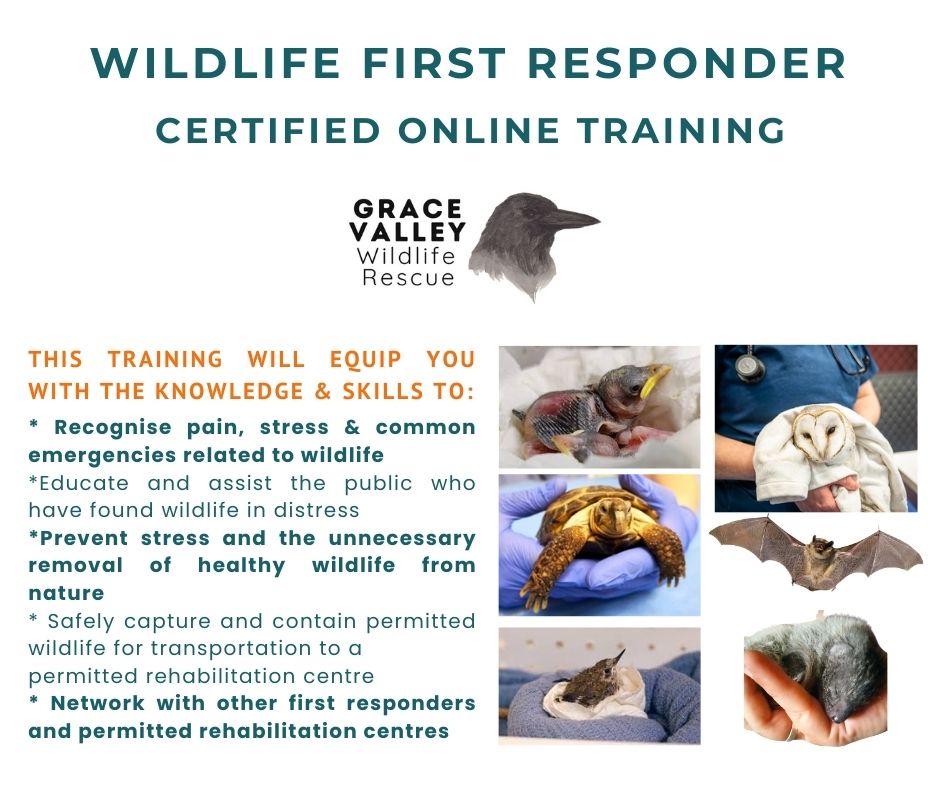 WILDLIFE FIRST RESPONDER

CERTIFIED ONLINE TRAINING

GRACE VALLEY Wildlife Rescue

THIS TRAINING WILL EQUIP YOU WITH THE KNOWLEDGE & SKILLS TO:

* Recognise pain, stress & common emergencies related to wildlife

*Educate and assist the public who have found wildlife in distress

*Prevent stress and the unnecessary removal of healthy wildlife from nature

* Safely capture and contain permitted wildlife for transportation to a permitted rehabilitation centre

* Network with other first responders and permitted rehabilitation centres